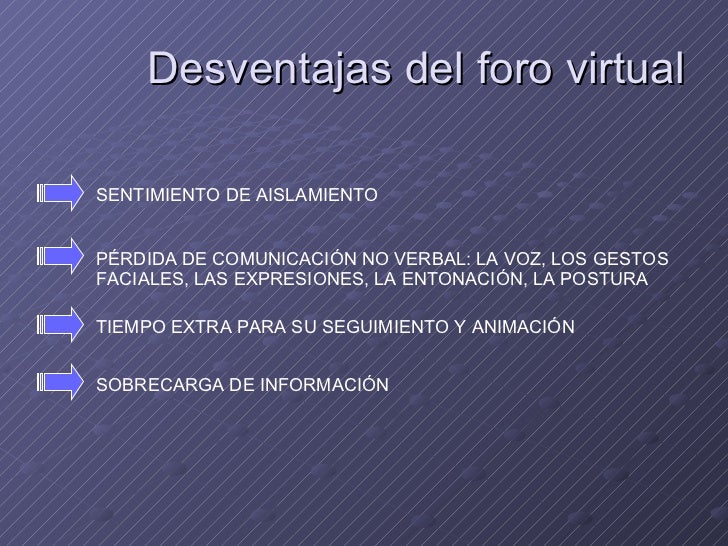 Desventajas del foro virtual

SENTIMIENTO DE AISLAMIENTO

PÉRDIDA DE COMUNICACIÓN NO VERBAL: LA VOZ, LOS GESTOS FACIALES, LAS EXPRESIONES, LA ENTONACIÓN, LA POSTURA

TIEMPO EXTRA PARA SU SEGUIMIENTO Y ANIMACIÓN

SOBRECARGA DE INFORMACIÓN